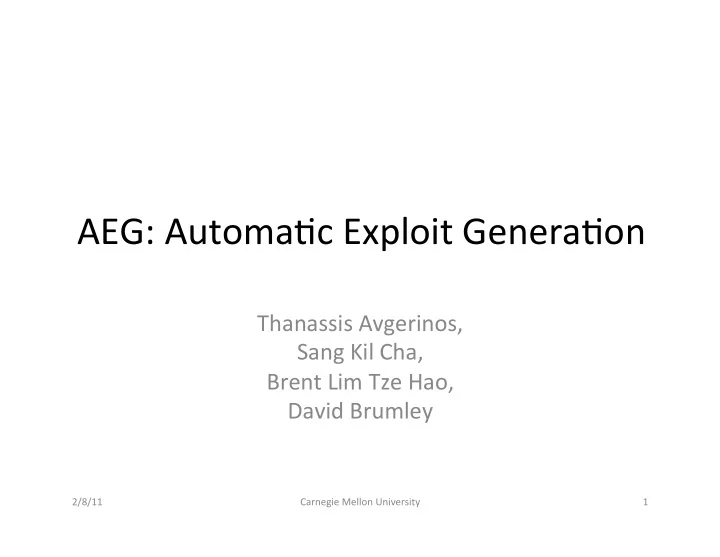 AEG: Automatic Exploit Generation

Thanassis Avgerinos,
Sang Kil Cha,
Brent Lim Tze Hao,
David Brumley

2/8/11

Carnegie Mellon University

1